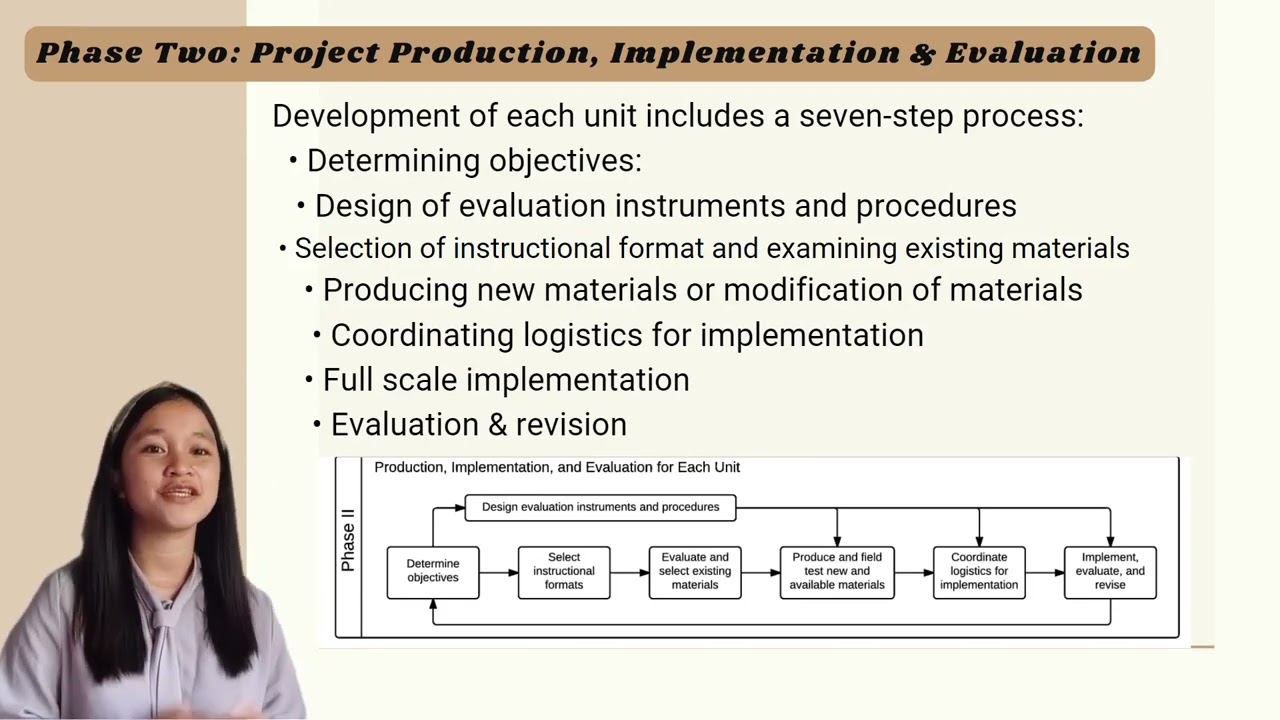 Phase Two: Project Production, Implementation & Evaluation

Development of each unit includes a seven-step process:

• Determining objectives:

• Design of evaluation instruments and procedures

• Selection of instructional format and examining existing materials

• Producing new materials or modification of materials

• Coordinating logistics for implementation

• Full scale implementation

• Evaluation & revision

Production, Implementation, and Evaluation for Each Unit

Phase II

Design evaluation instruments and procedures

Determine objectives

Select instructional formats

Evaluate and select existing materials

Produce and field test new and available materials

Coordinate logistics for implementation

Implement, evaluate, and revise